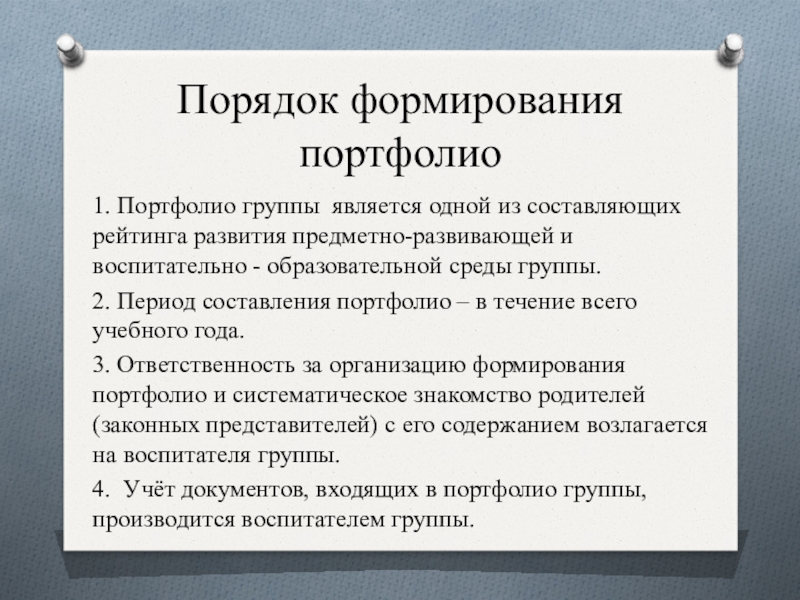 Порядок формирования портфолио

1. Портфолио группы является одной из составляющих рейтинга развития предметно-развивающей и воспитательно - образовательной среды группы.

2. Период составления портфолио – в течение всего учебного года.

3. Ответственность за организацию формирования портфолио и систематическое знакомство родителей (законных представителей) с его содержанием возлагается на воспитателя группы.

4. Учёт документов, входящих в портфолио группы, производится воспитателем группы.